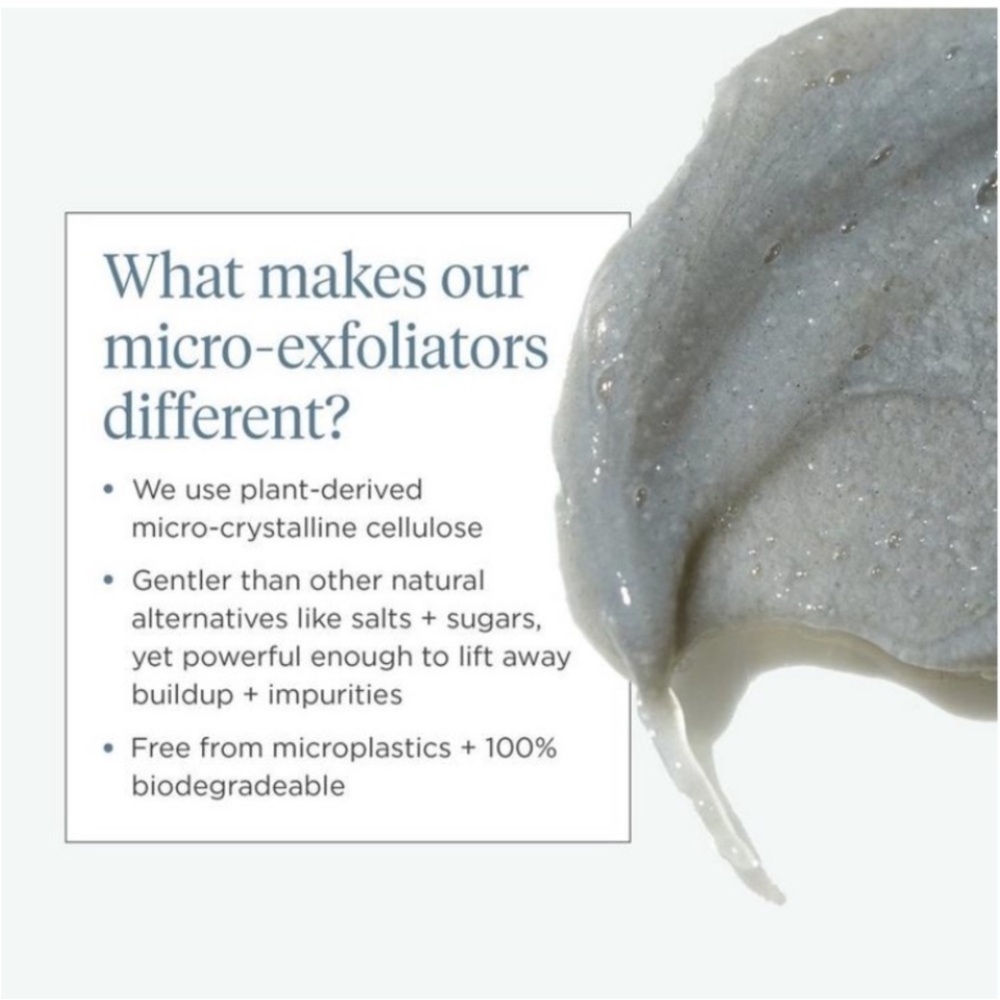 What makes our micro-exfoliators different?

• We use plant-derived micro-crystalline cellulose

• Gentler than other natural alternatives like salts + sugars, yet powerful enough to lift away buildup + impurities

• Free from microplastics + 100% biodegradeable